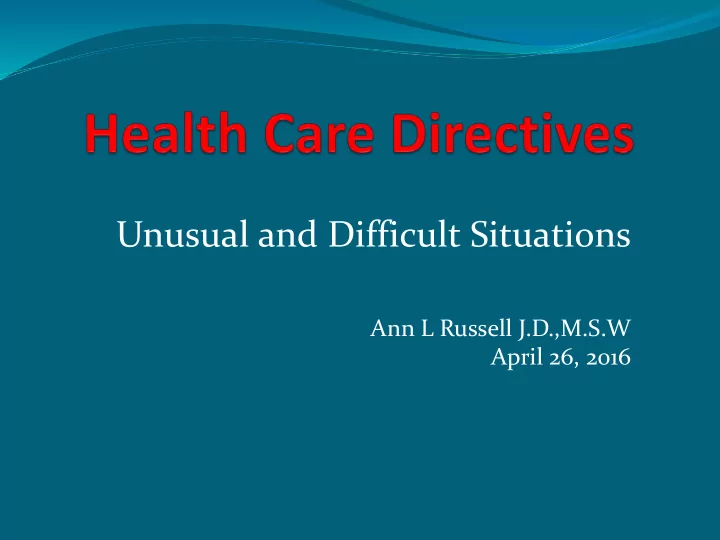 Health Care Directives

Unusual and Difficult Situations

Ann L Russell J.D.,M.S.W
April 26, 2016